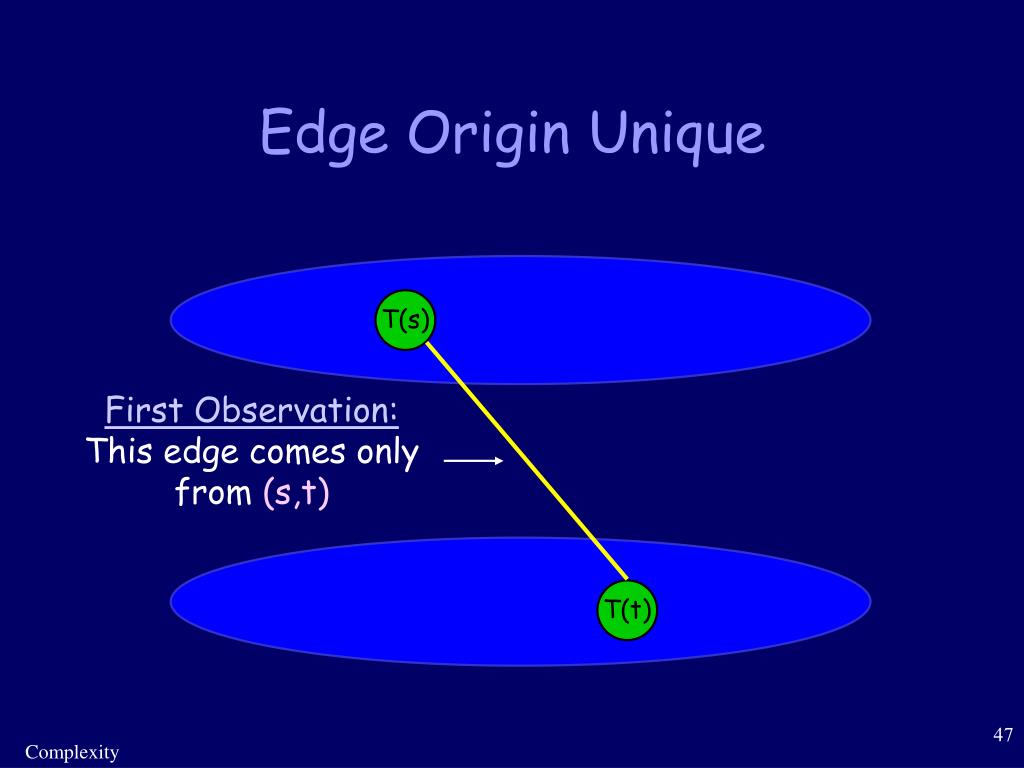 Edge Origin Unique

T(s)

First Observation:
This edge comes only from (s,t)

T(t)

Complexity

47